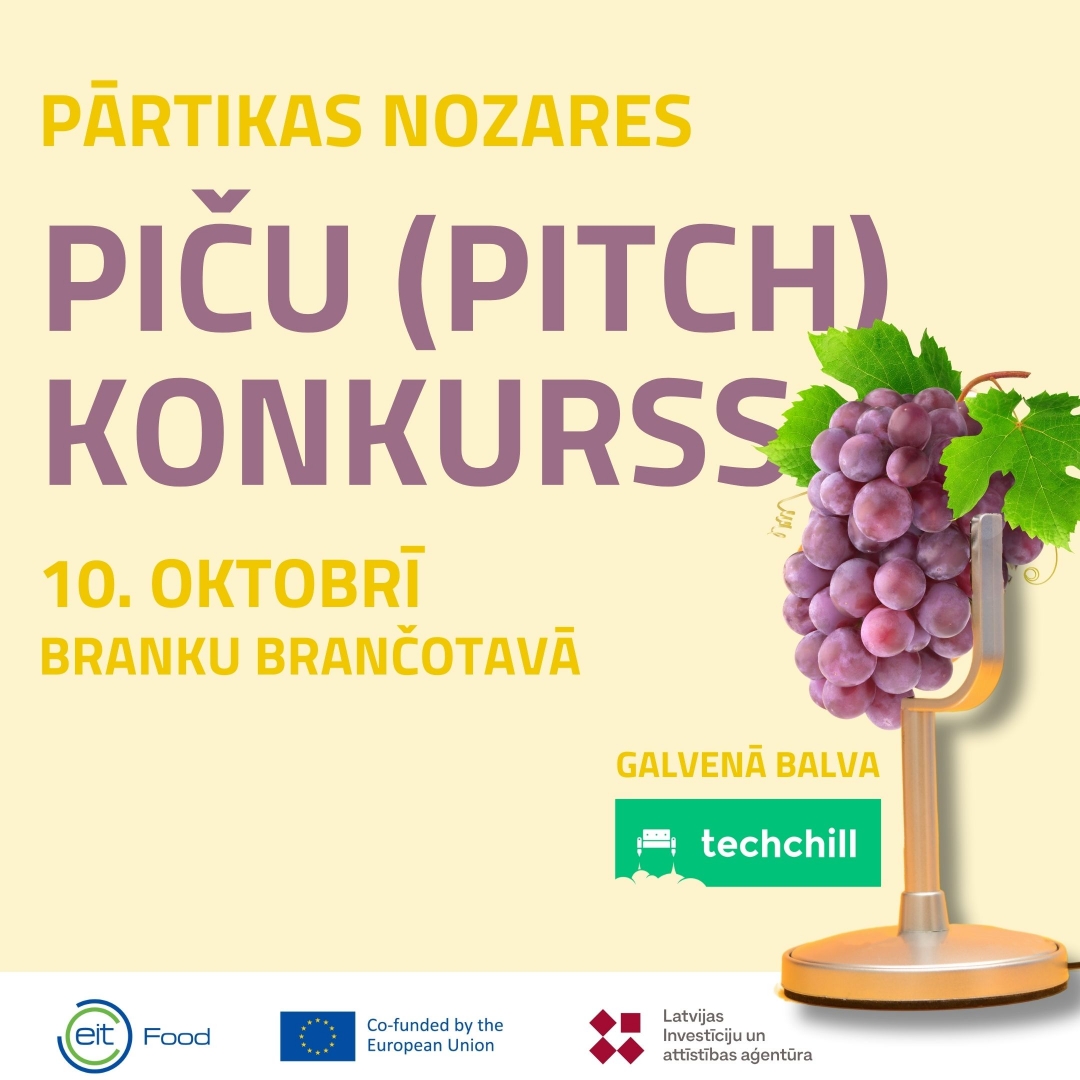 PĀRTIKAS NOZARES

PIČU (PITCH) KONKURSS

10. OKTOBRĪ
BRANKU BRANČOTAVĀ

GALVENĀ BALVA

techchill

eit Food

Co-funded by the European Union

Latvijas Investīciju un attīstības aģentūra